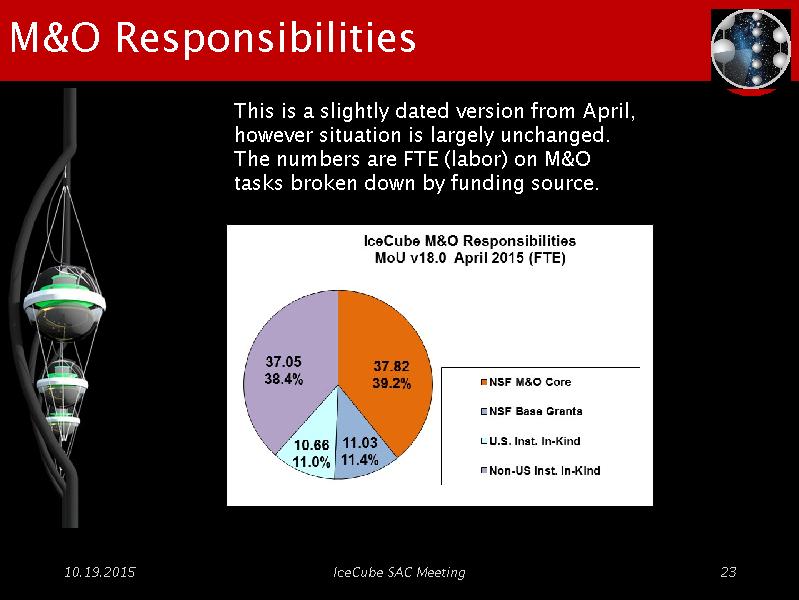 M&O Responsibilities

This is a slightly dated version from April, however situation is largely unchanged. The numbers are FTE (labor) on M&O tasks broken down by funding source.

IceCube M&O Responsibilities
MoU v18.0 April 2015 (FTE)

37.05
38.4%

37.82
39.2%

10.66
11.0%

11.03
11.4%

NSF M&O Core
NSF Base Grants
U.S. Inst. In-Kind
Non-US Inst. In-Kind

10.19.2015
IceCube SAC Meeting
23